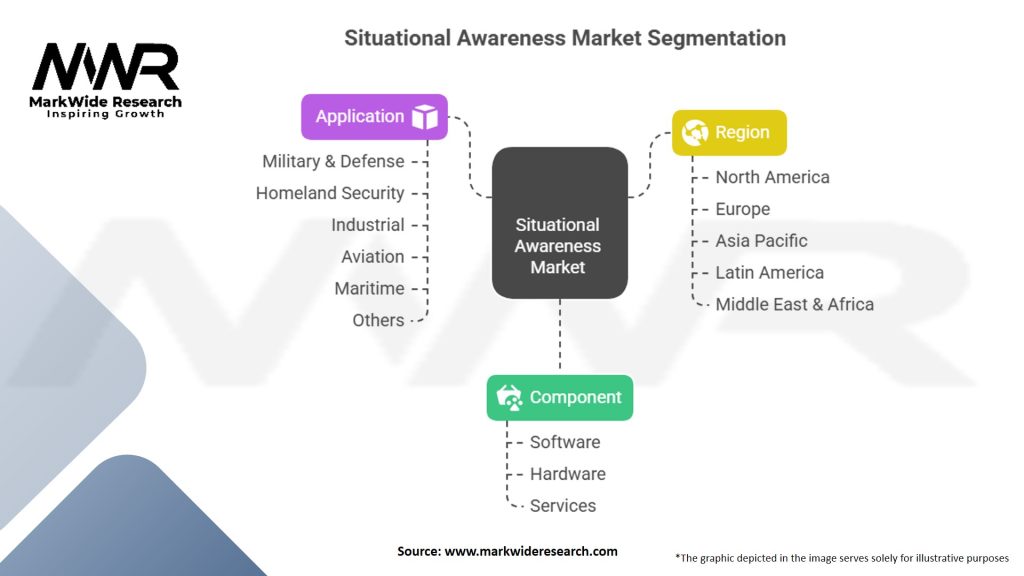 MWR
MarkWide Research
Inspiring Growth

Situational Awareness Market Segmentation

Application
Military & Defense
Homeland Security
Industrial
Aviation
Maritime
Others

Situational Awareness Market

Region
North America
Europe
Asia Pacific
Latin America
Middle East & Africa

Component
Software
Hardware
Services

Source: www.markwideresearch.com

*The graphic depicted in the image serves solely for illustrative purposes